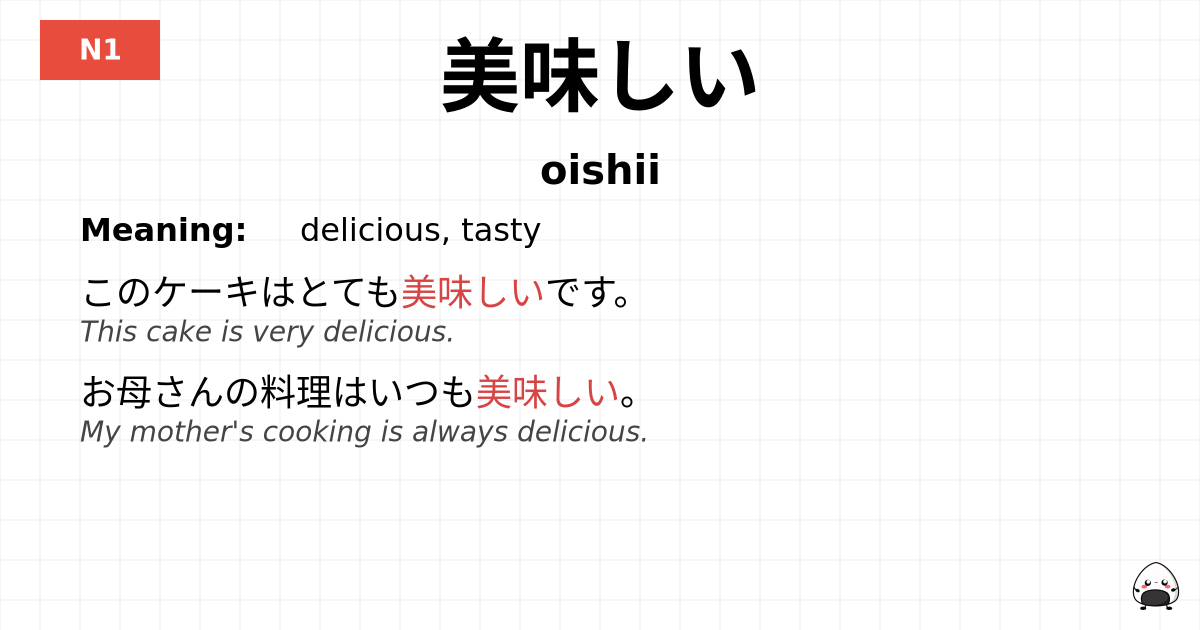 N1

美味しい

oishii

Meaning: delicious, tasty

このケーキはとても美味しいです。
This cake is very delicious.

お母さんの料理はいつも美味しい。
My mother's cooking is always delicious.